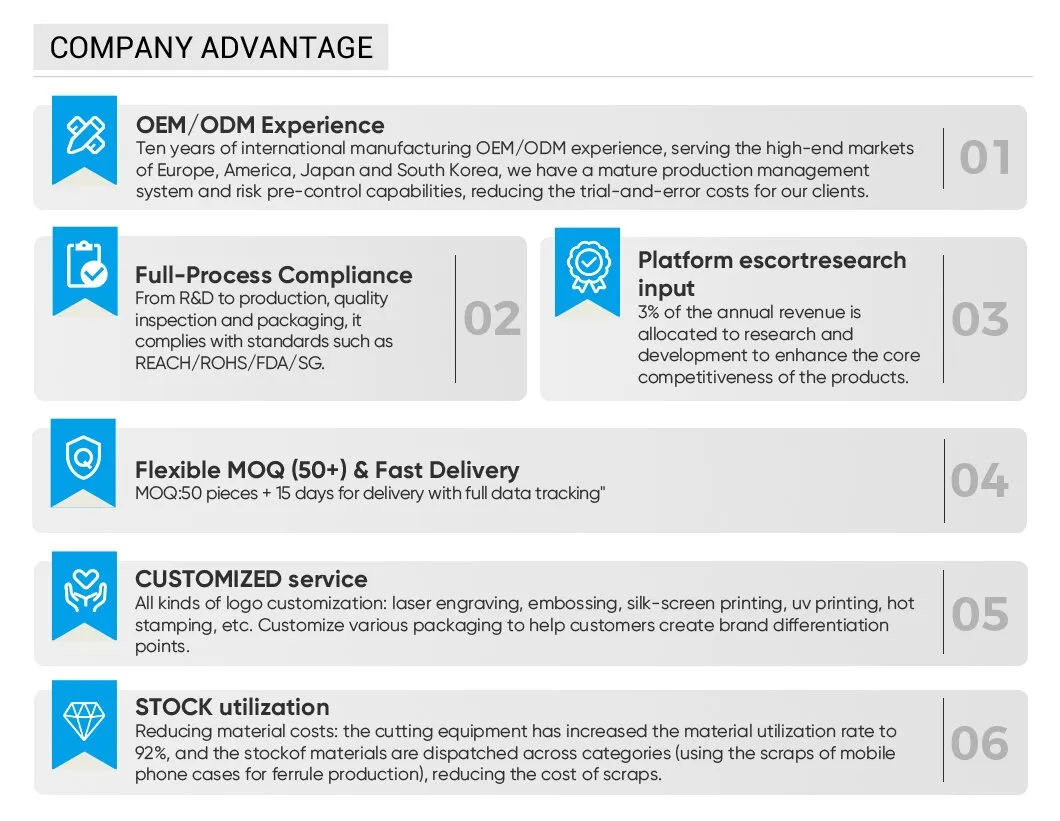 COMPANY ADVANTAGE

OEM/ODM Experience
Ten years of international manufacturing OEM/ODM experience, serving the high-end markets of Europe, America, Japan and South Korea, we have a mature production management system and risk pre-control capabilities, reducing the trial-and-error costs for our clients.

01

Full-Process Compliance
From R&D to production, quality inspection and packaging, it complies with standards such as REACH/ROHS/FDA/SG.

02

Platform escortresearch input
3% of the annual revenue is allocated to research and development to enhance the core competitiveness of the products.

03

Flexible MOQ (50+) & Fast Delivery
MOQ:50 pieces + 15 days for delivery with full data tracking"

04

CUSTOMIZED service
All kinds of logo customization: laser engraving, embossing, silk-screen printing, uv printing, hot stamping, etc. Customize various packaging to help customers create brand differentiation points.

05

STOCK utilization
Reducing material costs: the cutting equipment has increased the material utilization rate to 92%, and the stockof materials are dispatched across categories (using the scraps of mobile phone cases for ferrule production), reducing the cost of scraps.

06